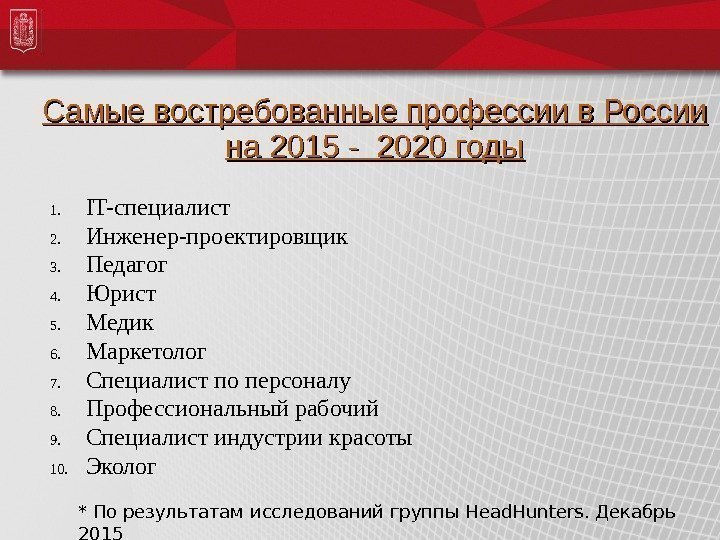 Самые востребованные профессии в России на 2015 - 2020 годы

1. IT-специалист
2. Инженер-проектировщик
3. Педагог
4. Юрист
5. Медик
6. Маркетолог
7. Специалист по персоналу
8. Профессиональный рабочий
9. Специалист индустрии красоты
10. Эколог

* По результатам исследований группы HeadHunters. Декабрь 2015